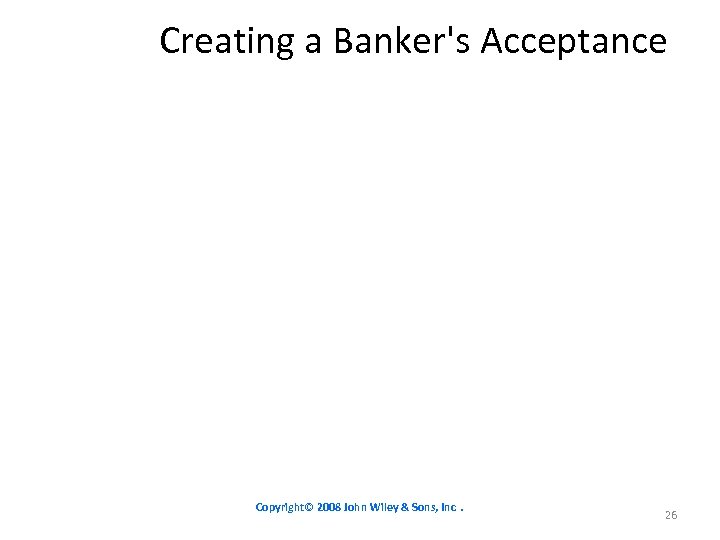 Creating a Banker's Acceptance

Copyright© 2008 John Wiley & Sons, Inc .

26